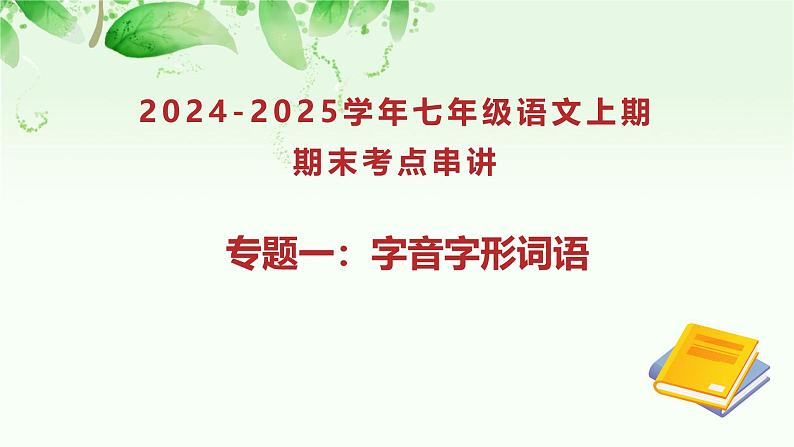 2024-2025学年七年级语文上期
期末考点串讲

专题一：字音字形词语